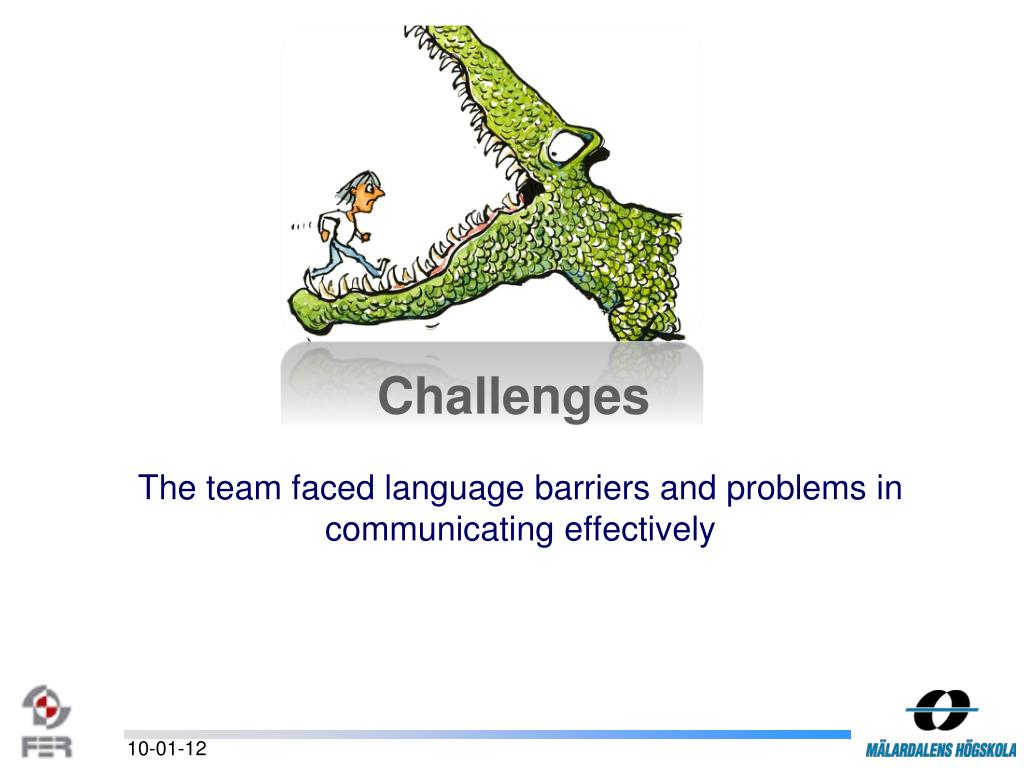 Challenges

The team faced language barriers and problems in communicating effectively

FER

10-01-12

MÄLARDALENS HÖGSKOLA